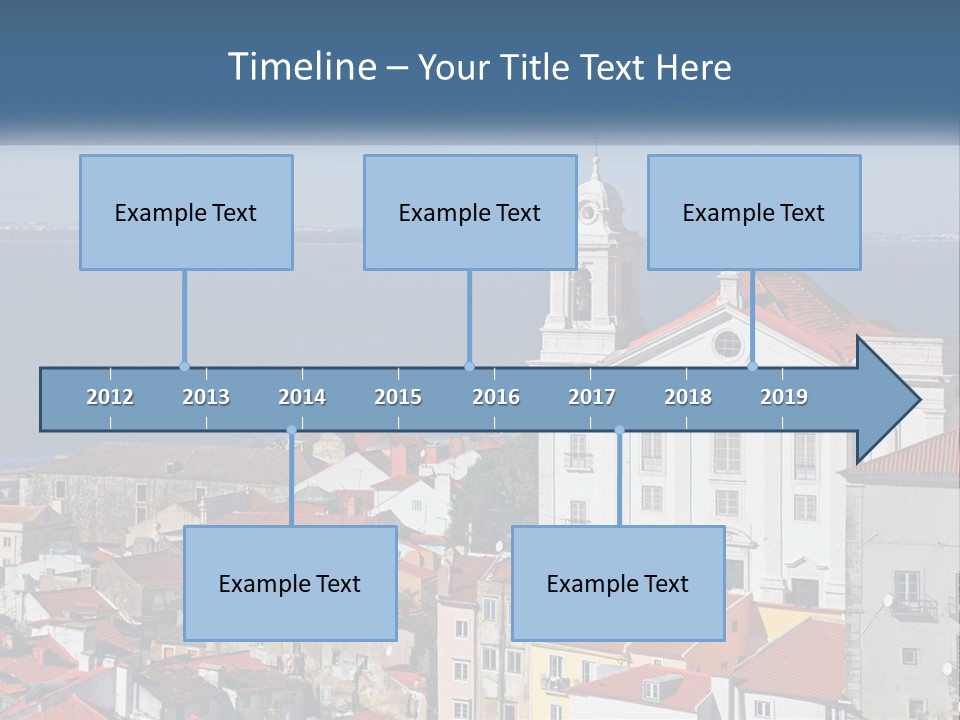 Timeline – Your Title Text Here

Example Text

Example Text

Example Text

2012 2013 2014 2015 2016 2017 2018 2019

Example Text

Example Text